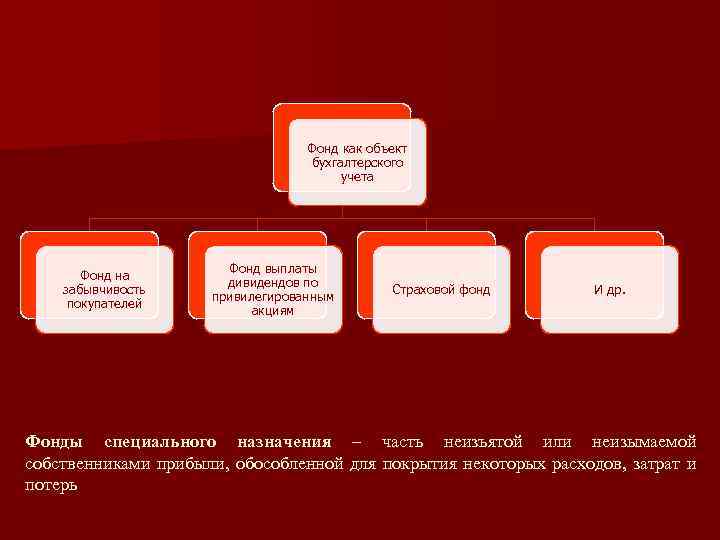 Фонд как объект бухгалтерского учета

Фонд на забывчивость покупателей

Фонд выплаты дивидендов по привилегированным акциям

Страховой фонд

И др.

Фонды специального назначения – часть неизъятой или неизымаемой собственниками прибыли, обособленной для покрытия некоторых расходов, затрат и потерь